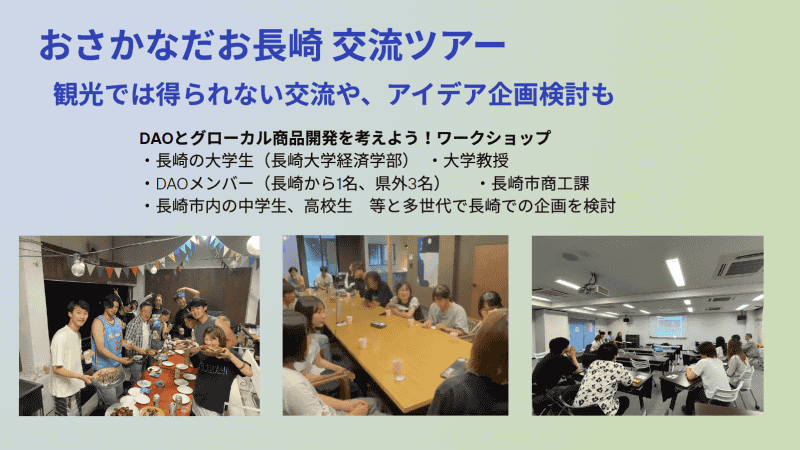 おさかなだお長崎 交流ツアー

観光では得られない交流や、アイデア企画検討も

DAOとグローカル商品開発を考えよう！ワークショップ
・長崎の大学生（長崎大学経済学部）　・大学教授
・DAOメンバー（長崎から1名、県外3名）　・長崎市商工課
・長崎市内の中学生、高校生　等と多世代で長崎での企画を検討